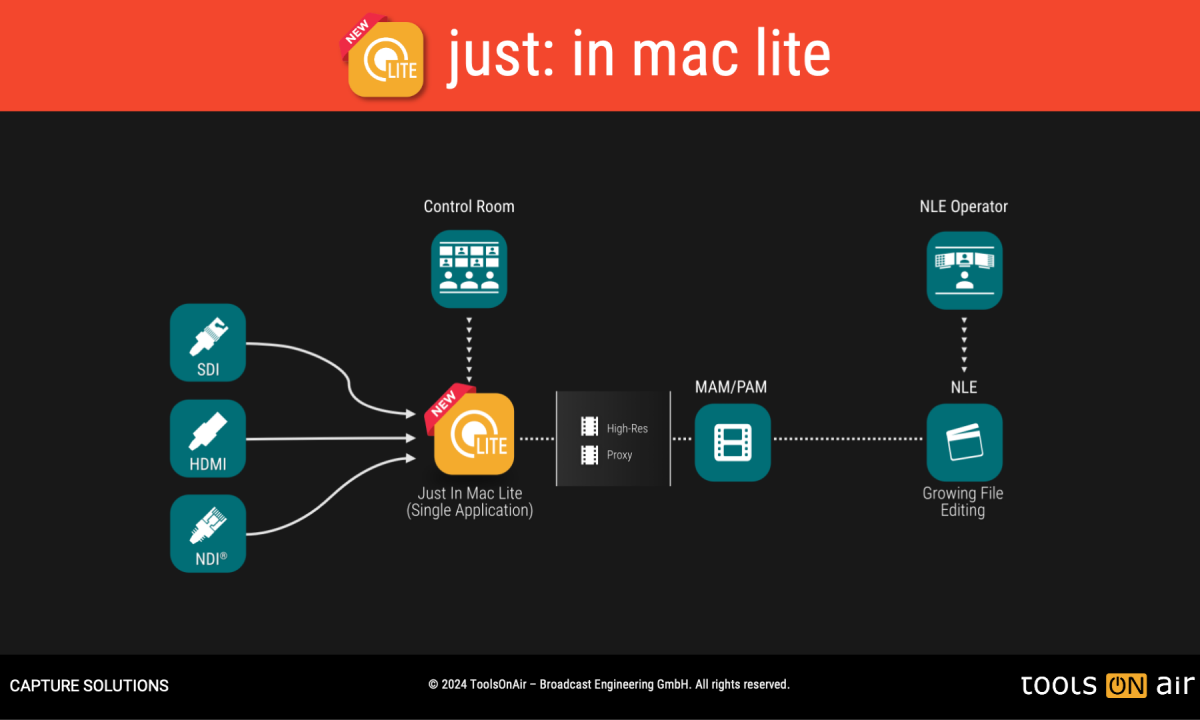 NEW LITE just: in mac lite

Control Room

NLE Operator

SDI

HDMI

NDI®

NEW LITE

Just In Mac Lite
(Single Application)

High-Res
Proxy

MAM/PAM

NLE

Growing File
Editing

CAPTURE SOLUTIONS

© 2024 ToolsOnAir – Broadcast Engineering GmbH. All rights reserved.

tools ON air